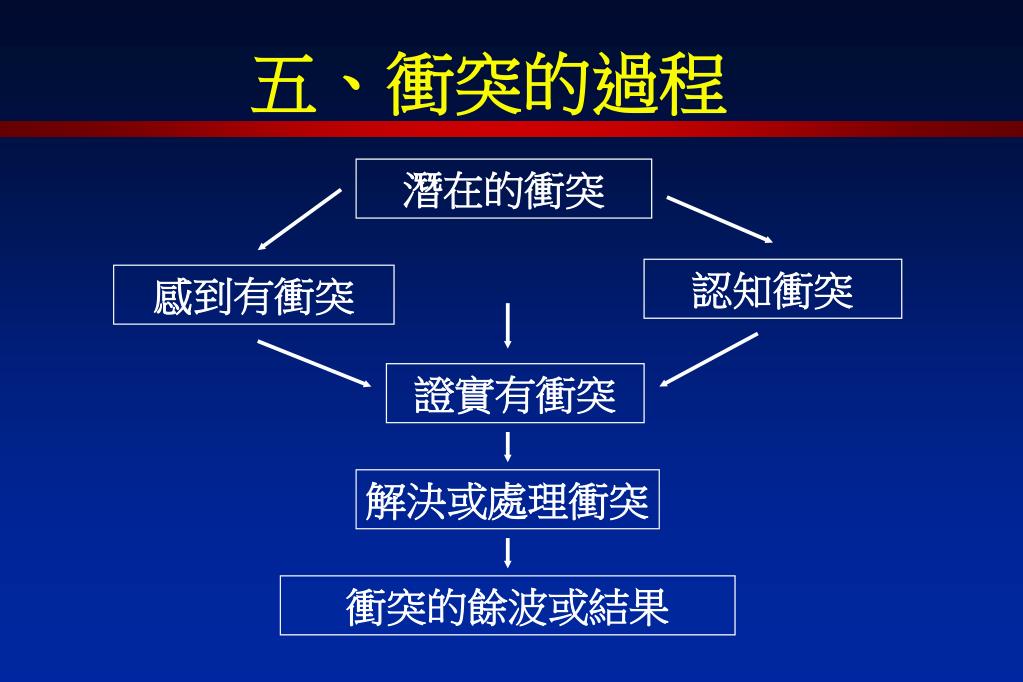 五、衝突的過程

潛在的衝突

感到有衝突

認知衝突

證實有衝突

解決或處理衝突

衝突的餘波或結果